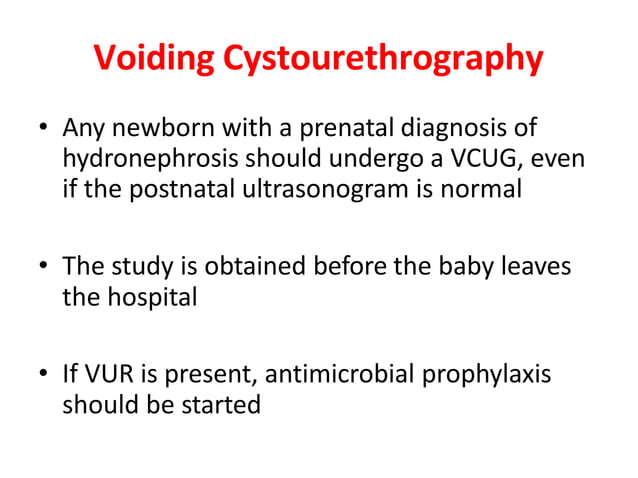 Voiding Cystourethrography

• Any newborn with a prenatal diagnosis of hydronephrosis should undergo a VCUG, even if the postnatal ultrasonogram is normal

• The study is obtained before the baby leaves the hospital

• If VUR is present, antimicrobial prophylaxis should be started